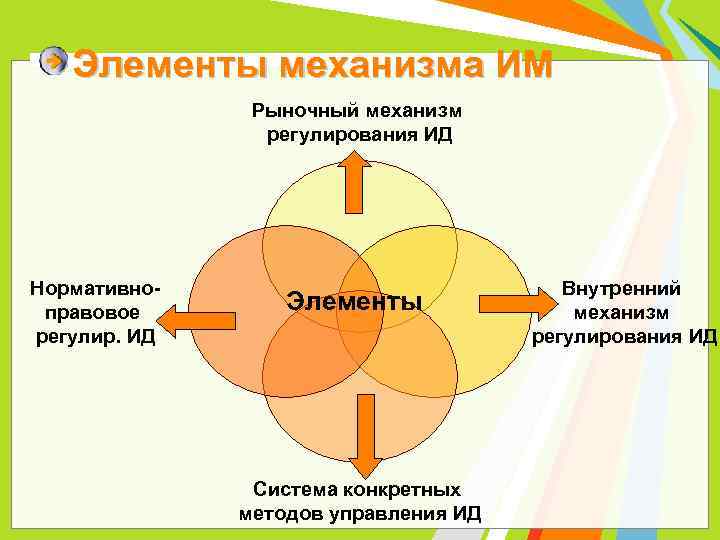 Элементы механизма ИМ

Рыночный механизм регулирования ИД

Нормативно-правовое регулир. ИД

Элементы

Внутренний механизм регулирования ИД

Система конкретных методов управления ИД